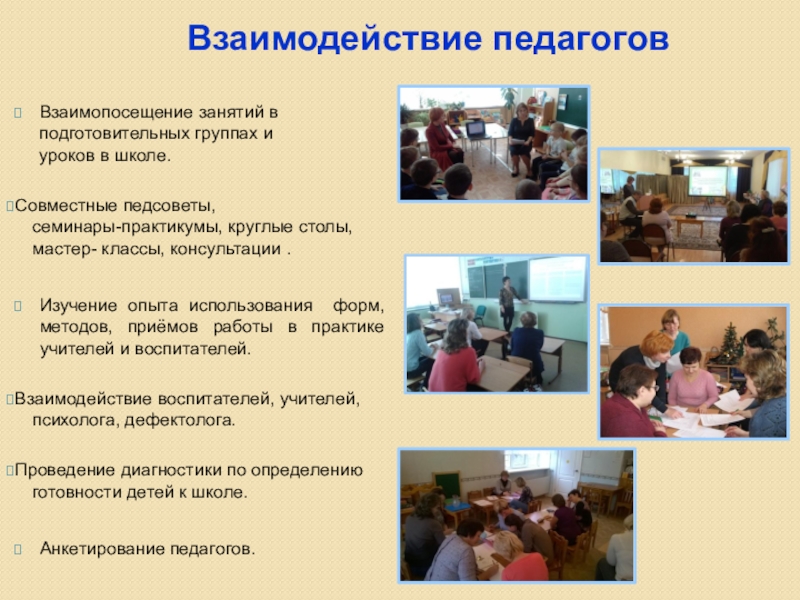 Взаимодействие педагогов

Взаимопосещение занятий в подготовительных группах и уроков в школе.

Совместные педсоветы, семинары-практикумы, круглые столы, мастер- классы, консультации .

Изучение опыта использования форм, методов, приёмов работы в практике учителей и воспитателей.

Взаимодействие воспитателей, учителей, психолога, дефектолога.

Проведение диагностики по определению готовности детей к школе.

Анкетирование педагогов.